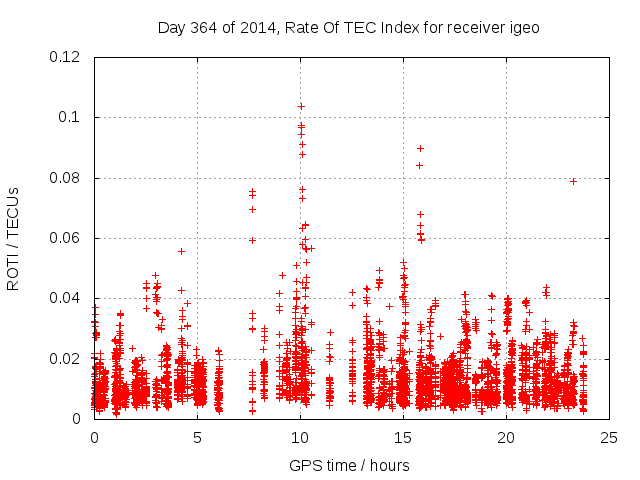 Day 364 of 2014, Rate Of TEC Index for receiver igeo

ROTI / TECUs

0.12
0.1
0.08
0.06
0.04
0.02
0

0
5
10
15
20
25

GPS time / hours